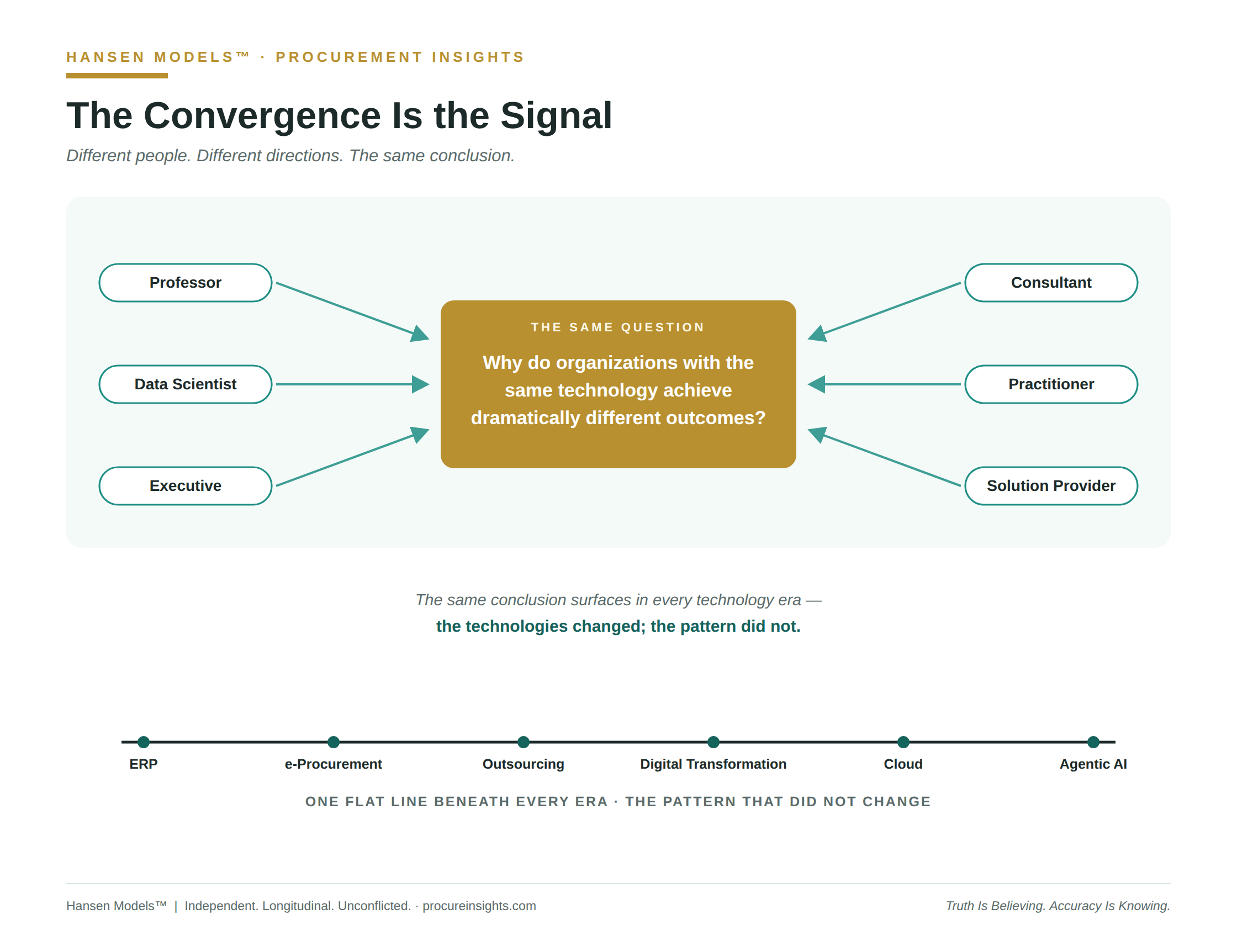 HANSEN MODELS™ · PROCUREMENT INSIGHTS

The Convergence Is the Signal

Different people. Different directions. The same conclusion.

Professor

Data Scientist

Executive

THE SAME QUESTION

Why do organizations with the same technology achieve dramatically different outcomes?

Consultant

Practitioner

Solution Provider

The same conclusion surfaces in every technology era —
the technologies changed; the pattern did not.

ERP

e-Procurement

Outsourcing

Digital Transformation

Cloud

Agentic AI

ONE FLAT LINE BENEATH EVERY ERA · THE PATTERN THAT DID NOT CHANGE

Hansen Models™ | Independent. Longitudinal. Unconflicted. · procureinsights.com

Truth Is Believing. Accuracy Is Knowing.